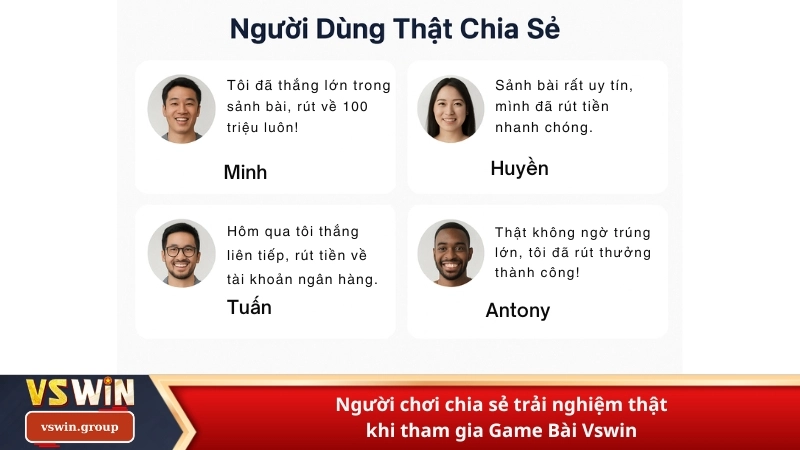 Người Dùng Thật Chia Sẻ

Tôi đã thắng lớn trong sảnh bài, rút về 100 triệu luôn!

Minh

Sảnh bài rất uy tín, mình đã rút tiền nhanh chóng.

Huyền

Hôm qua tôi thắng liên tiếp, rút tiền về tài khoản ngân hàng.

Tuấn

Thật không ngờ trúng lớn, tôi đã rút thưởng thành công!

Antony

VSWIN

vswin.group

Người chơi chia sẻ trải nghiệm thật khi tham gia Game Bài Vswin